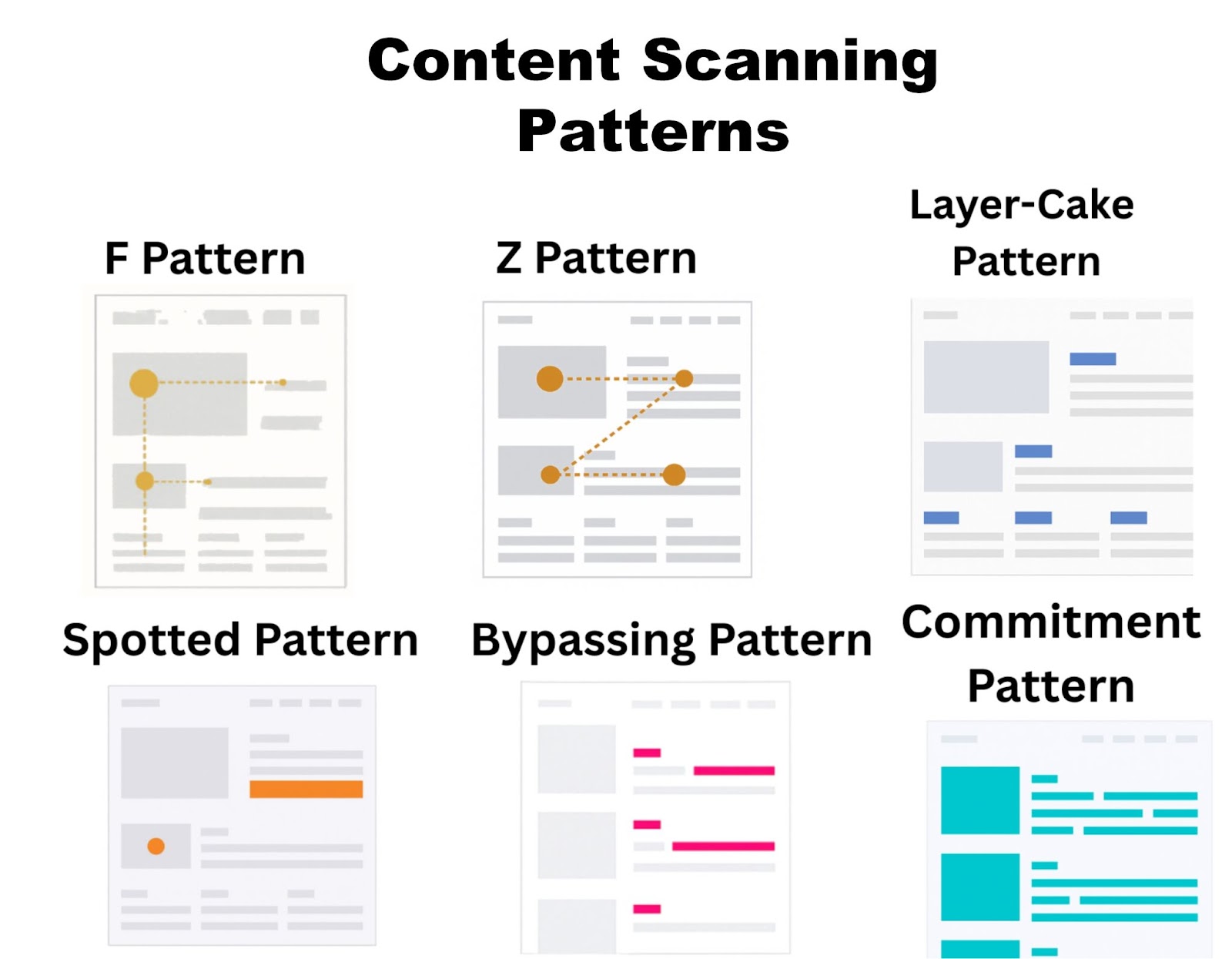 Content Scanning Patterns

F Pattern

Z Pattern

Layer-Cake Pattern

Spotted Pattern

Bypassing Pattern

Commitment Pattern